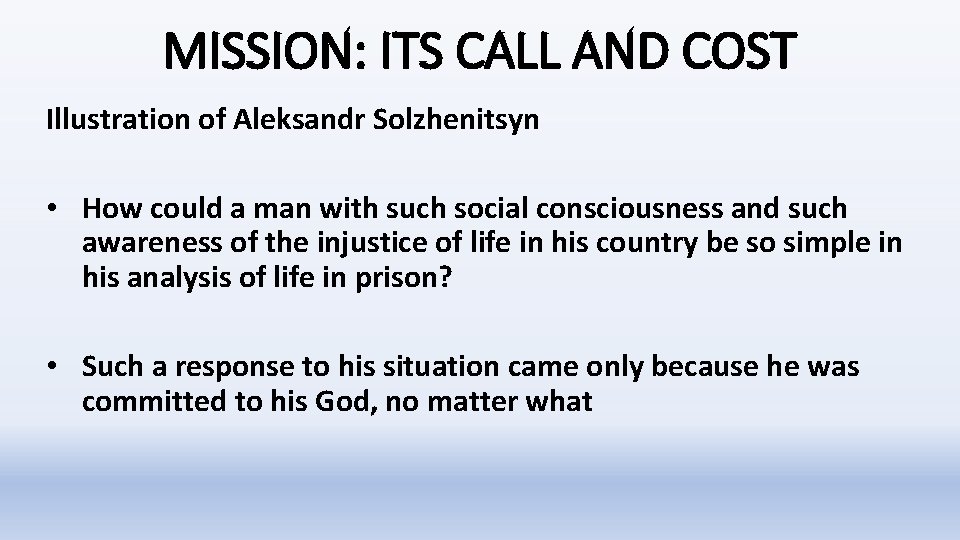 MISSION: ITS CALL AND COST

Illustration of Aleksandr Solzhenitsyn

• How could a man with such social consciousness and such awareness of the injustice of life in his country be so simple in his analysis of life in prison?

• Such a response to his situation came only because he was committed to his God, no matter what